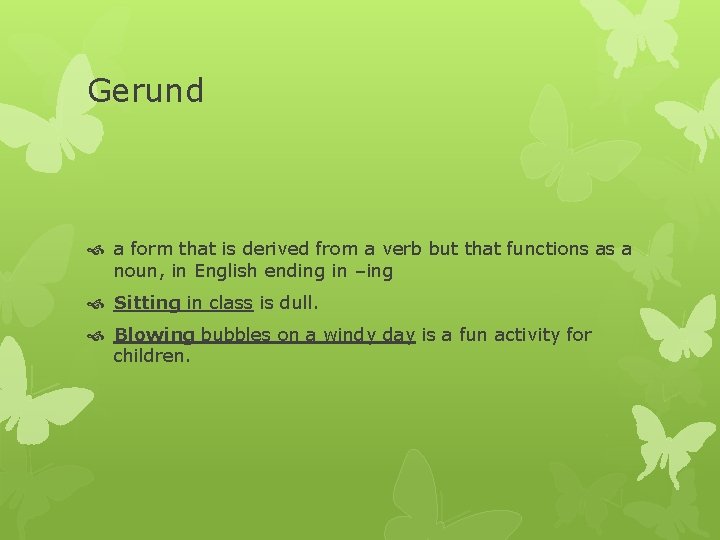 Gerund

a form that is derived from a verb but that functions as a noun, in English ending in –ing

Sitting in class is dull.

Blowing bubbles on a windy day is a fun activity for children.